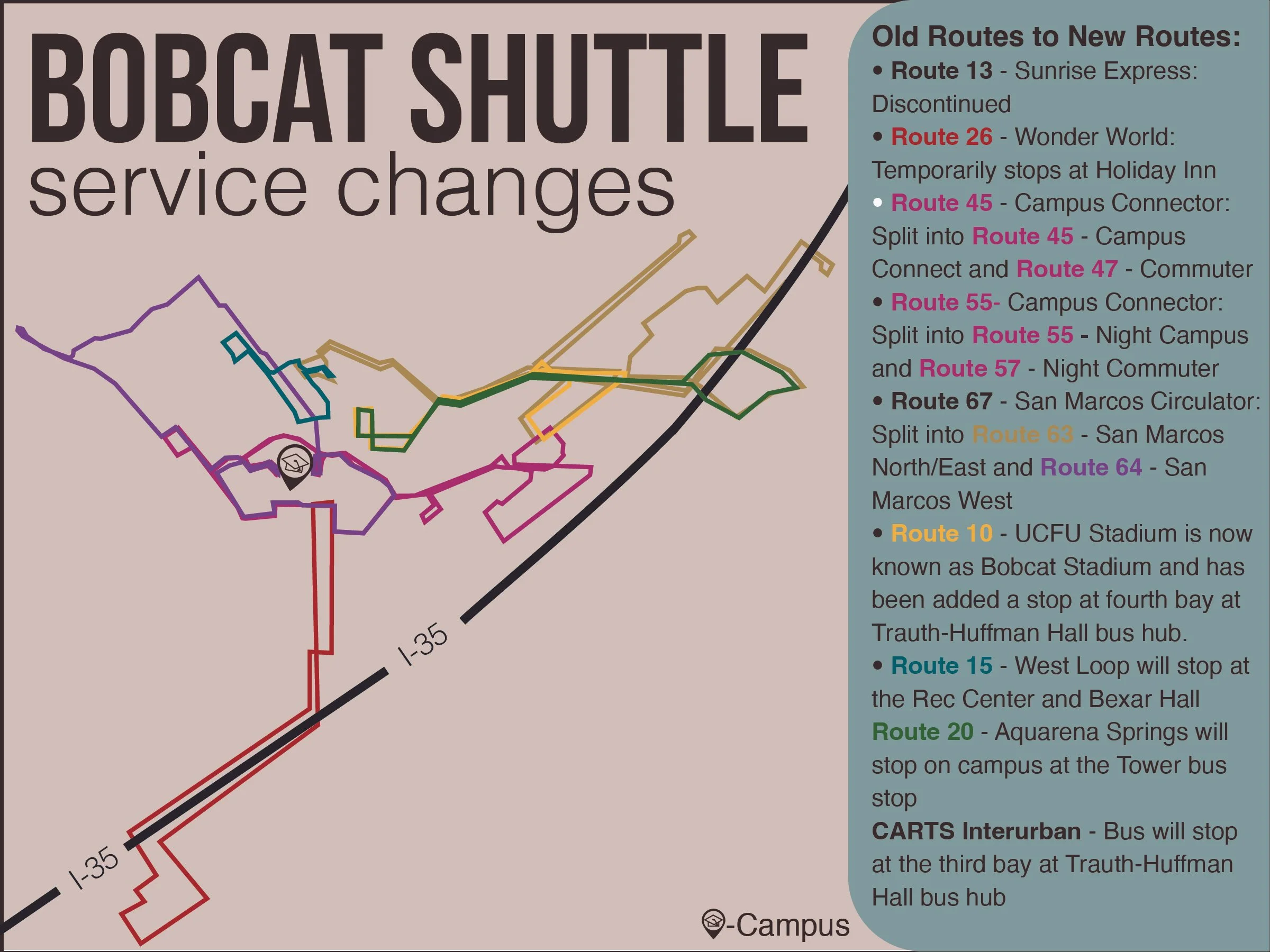 BOBCAT SHUTTLE
service changes

I-35

I-35

-Campus

Old Routes to New Routes:
• Route 13 - Sunrise Express: Discontinued
• Route 26 - Wonder World: Temporarily stops at Holiday Inn
• Route 45 - Campus Connector: Split into Route 45 - Campus Connect and Route 47 - Commuter
• Route 55- Campus Connector: Split into Route 55 - Night Campus and Route 57 - Night Commuter
• Route 67 - San Marcos Circulator: Split into Route 63 - San Marcos North/East and Route 64 - San Marcos West
• Route 10 - UCFU Stadium is now known as Bobcat Stadium and has been added a stop at fourth bay at Trauth-Huffman Hall bus hub.
• Route 15 - West Loop will stop at the Rec Center and Bexar Hall
Route 20 - Aquarena Springs will stop on campus at the Tower bus stop
CARTS Interurban - Bus will stop at the third bay at Trauth-Huffman Hall bus hub